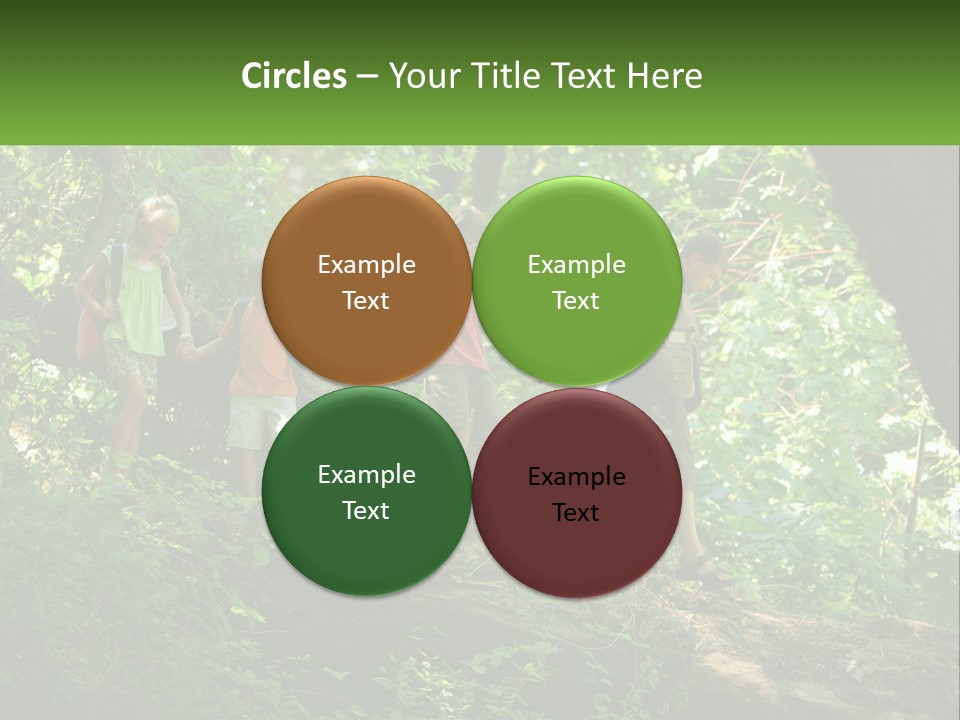 Circles – Your Title Text Here

Example Text

Example Text

Example Text

Example Text